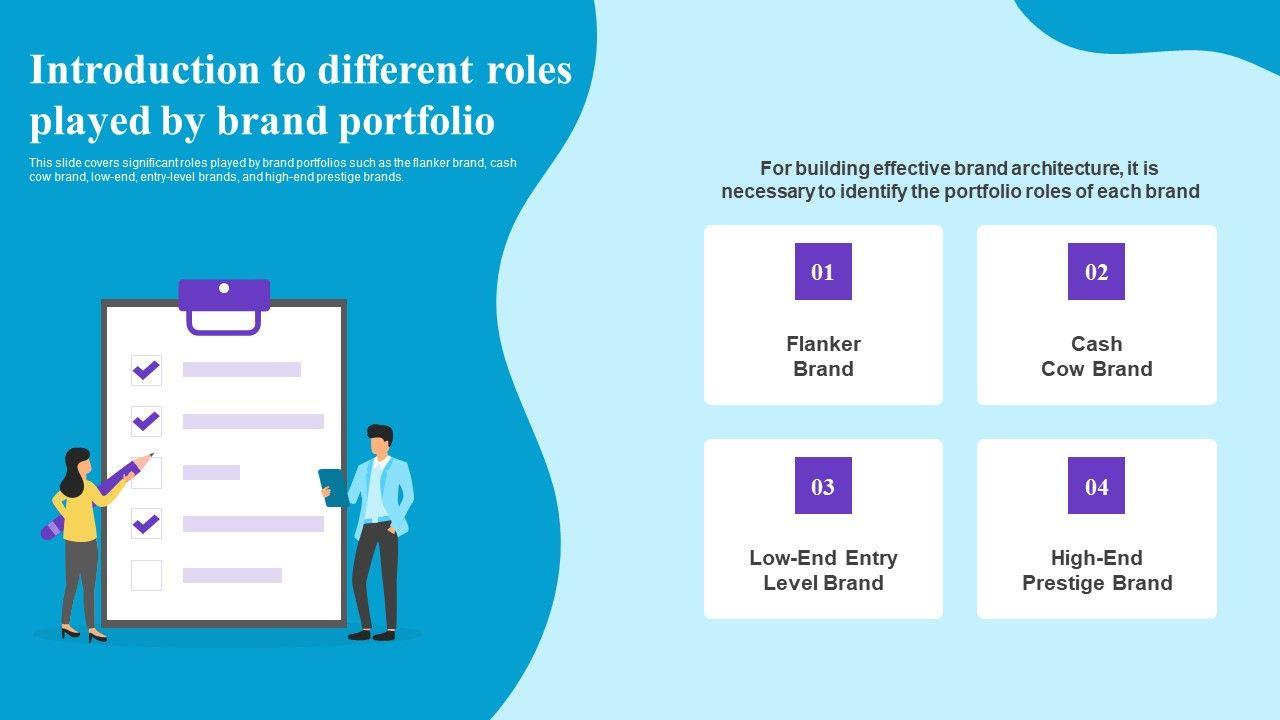 Introduction to different roles played by brand portfolio

This slide covers significant roles played by brand portfolios such as the flanker brand, cash cow brand, low-end, entry-level brands, and high-end prestige brands.

For building effective brand architecture, it is necessary to identify the portfolio roles of each brand

01

Flanker Brand

02

Cash Cow Brand

03

Low-End Entry Level Brand

04

High-End Prestige Brand